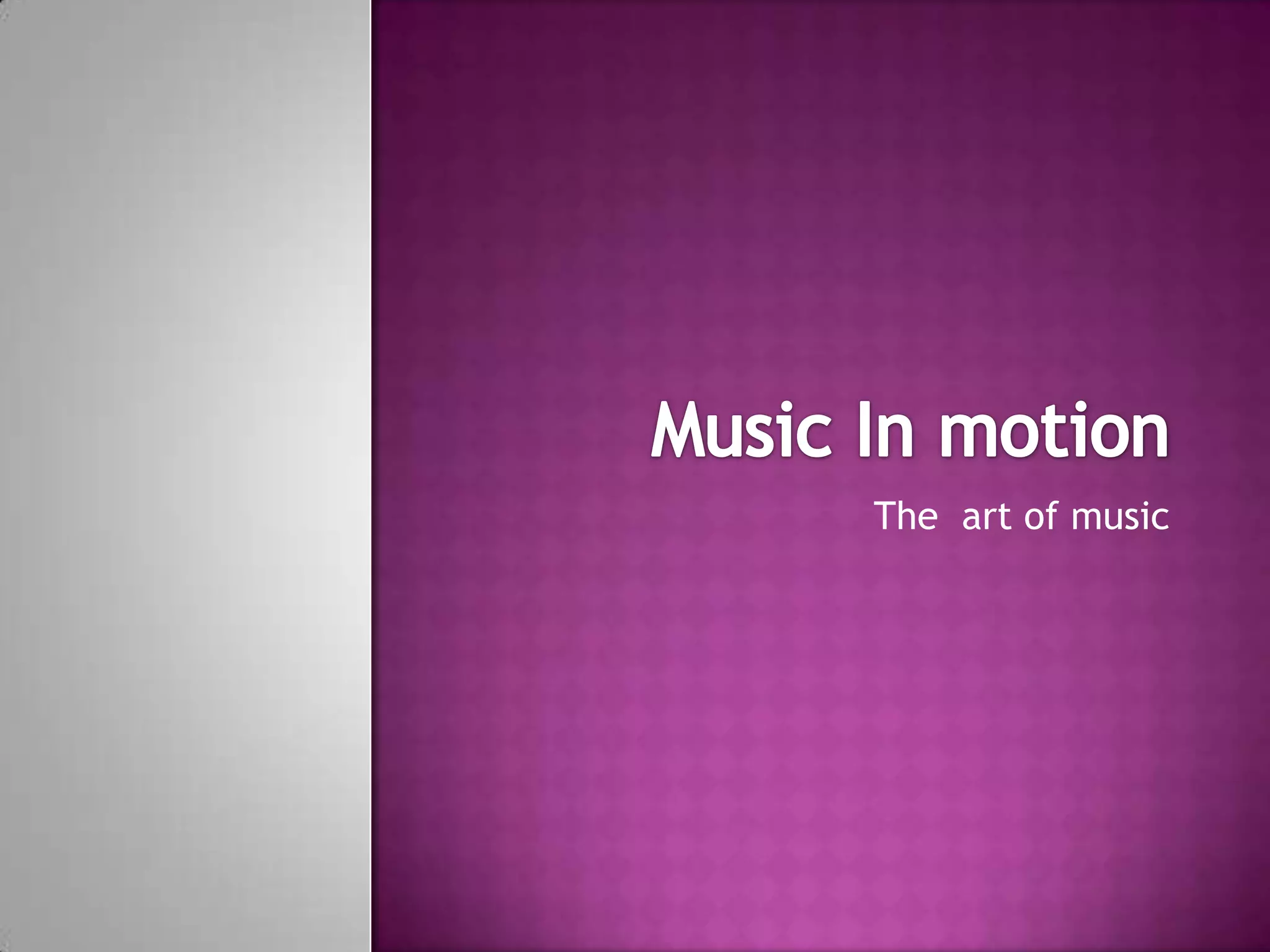 Music In motion

The  art of music